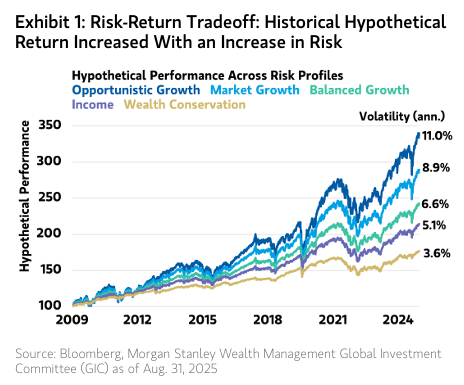 Exhibit 1: Risk-Return Tradeoff: Historical Hypothetical Return Increased With an Increase in Risk

Hypothetical Performance Across Risk Profiles
Opportunistic Growth Market Growth Balanced Growth
Income Wealth Conservation

Volatility (ann.)

Hypothetical Performance

350
300
250
200
150
100

11.0%
8.9%
6.6%
5.1%
3.6%

2009 2012 2015 2018 2021 2024

Source: Bloomberg, Morgan Stanley Wealth Management Global Investment Committee (GIC) as of Aug. 31, 2025